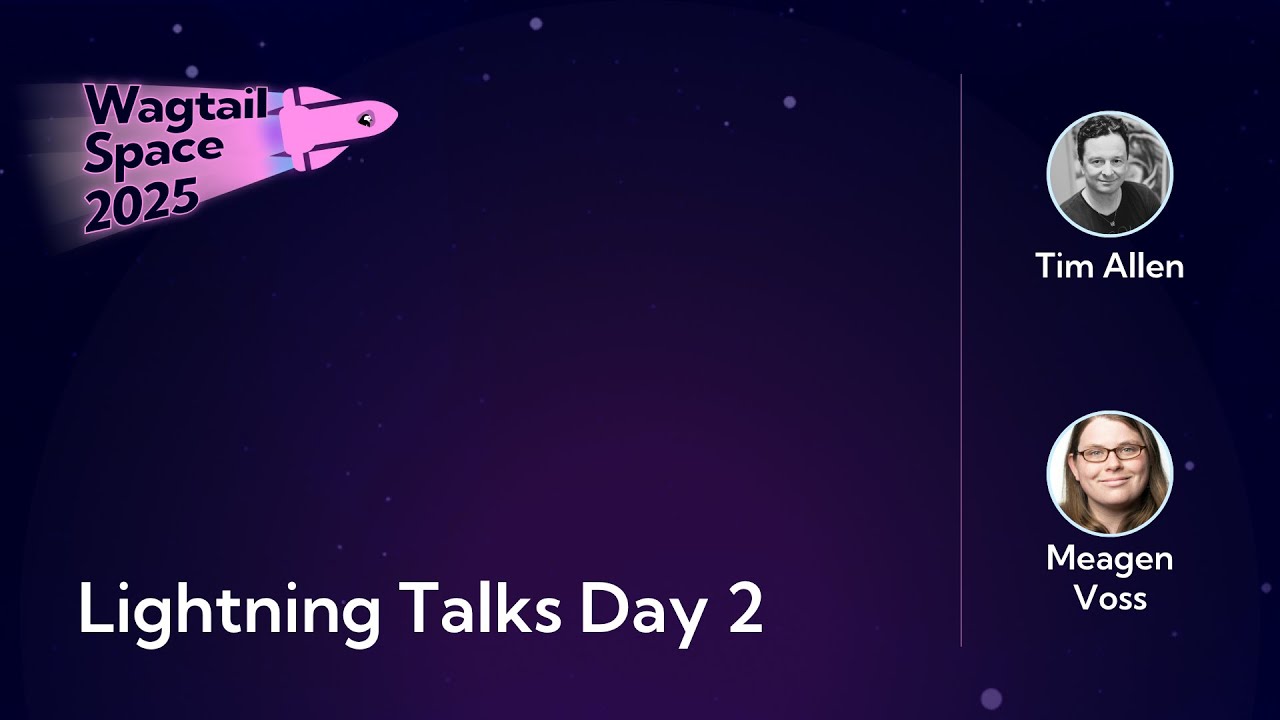 Wagtail
Space
2025

Lightning Talks Day 2

Tim Allen

Meagen
Voss